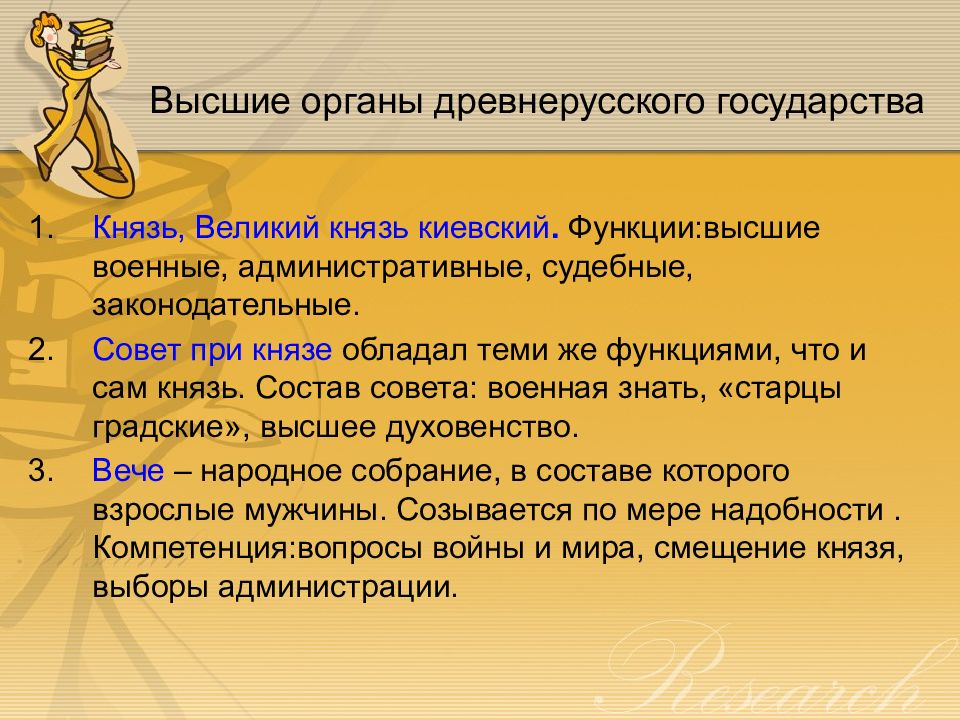 Высшие органы древнерусского государства

1. Князь, Великий князь киевский. Функции:высшие военные, административные, судебные, законодательные.

2. Совет при князе обладал теми же функциями, что и сам князь. Состав совета: военная знать, «старцы градские», высшее духовенство.

3. Вече – народное собрание, в составе которого взрослые мужчины. Созывается по мере надобности . Компетенция:вопросы войны и мира, смещение князя, выборы администрации.

Research